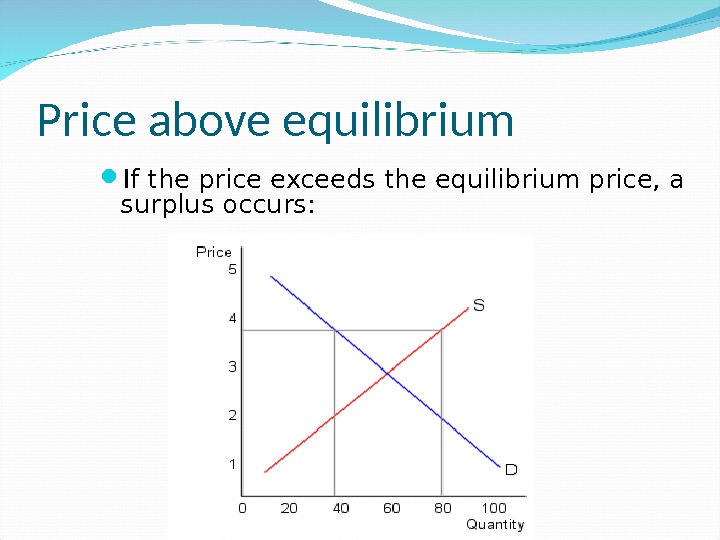 Price above equilibrium

If the price exceeds the equilibrium price, a surplus occurs:

Price
5
4
3
2
1
S
D
0 20 40 60 80 100
Quantity